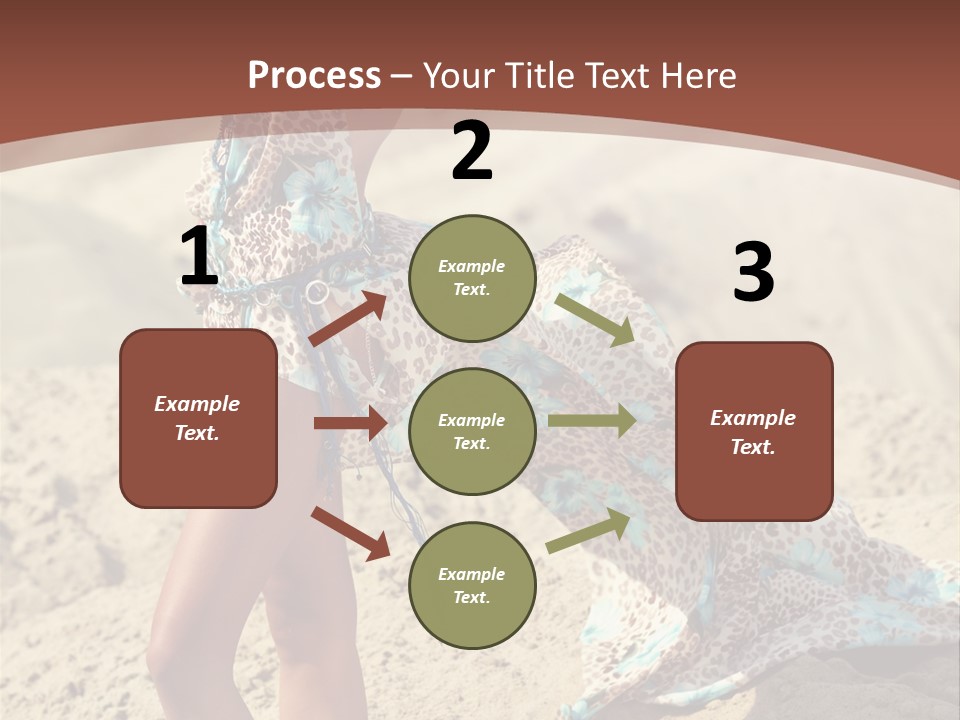 Process – Your Title Text Here

1

Example Text.

2

Example Text.

Example Text.

Example Text.

3

Example Text.